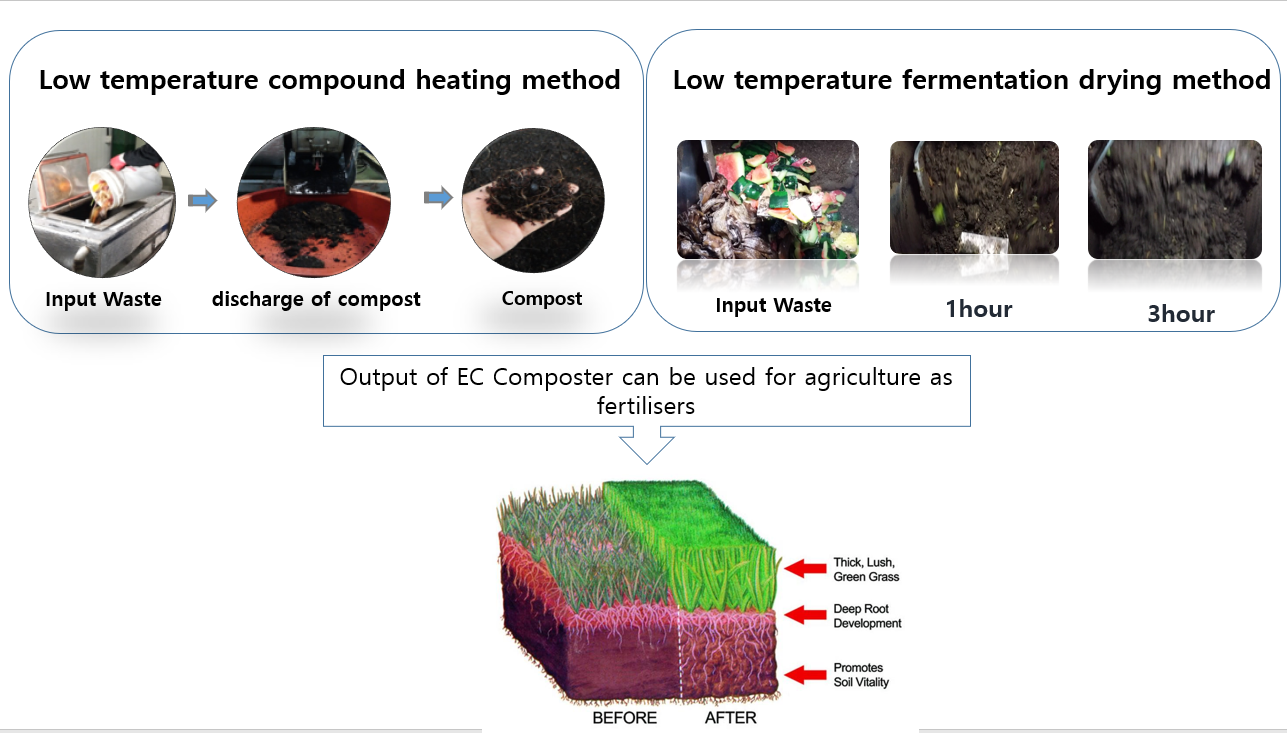 Low temperature compound heating method

Input Waste

discharge of compost

Compost

Low temperature fermentation drying method

Input Waste

1hour

3hour

Output of EC Composter can be used for agriculture as fertilisers

Thick, Lush, Green Grass

Deep Root Development

Promotes Soil Vitality

BEFORE

AFTER